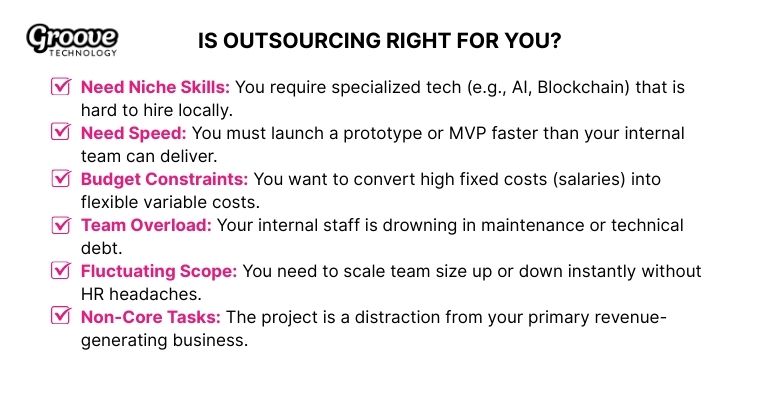 Groove TECHNOLOGY

IS OUTSOURCING RIGHT FOR YOU?

Need Niche Skills: You require specialized tech (e.g., AI, Blockchain) that is hard to hire locally.

Need Speed: You must launch a prototype or MVP faster than your internal team can deliver.

Budget Constraints: You want to convert high fixed costs (salaries) into flexible variable costs.

Team Overload: Your internal staff is drowning in maintenance or technical debt.

Fluctuating Scope: You need to scale team size up or down instantly without HR headaches.

Non-Core Tasks: The project is a distraction from your primary revenue-generating business.